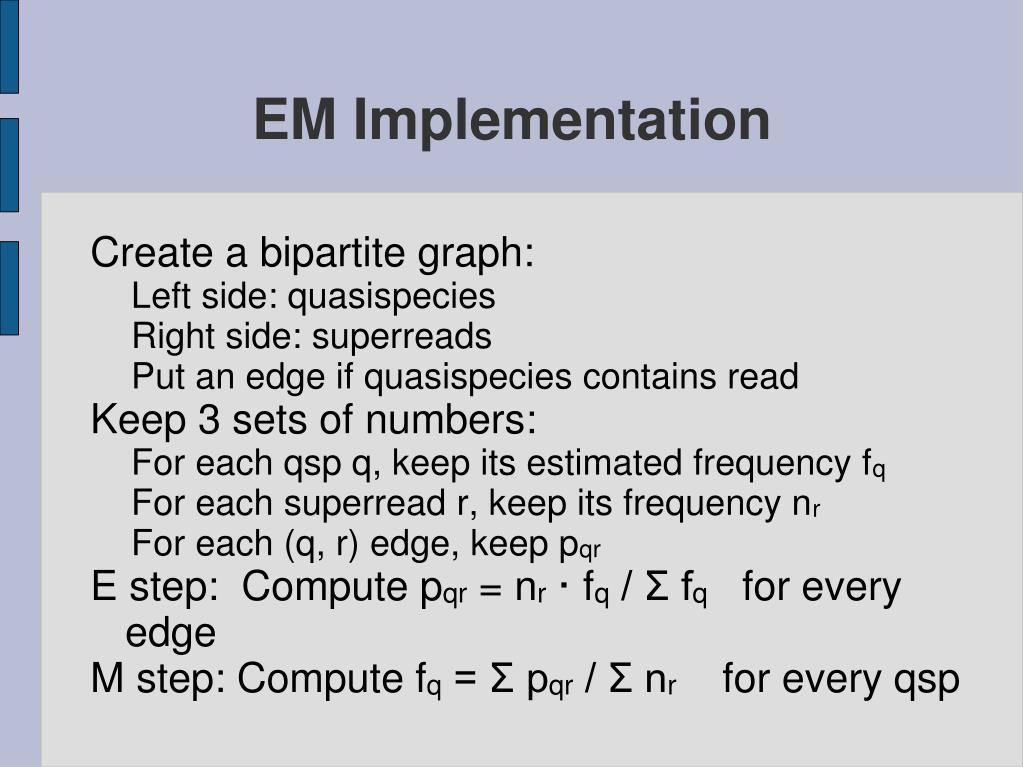 EM Implementation

Create a bipartite graph:
Left side: quasispecies
Right side: superreads
Put an edge if quasispecies contains read
Keep 3 sets of numbers:
For each qsp q, keep its estimated frequency $f_q$
For each superread r, keep its frequency $n_r$
For each (q, r) edge, keep $p_{qr}$
E step: Compute $p_{qr} = n_r \cdot f_q / \Sigma f_q$ for every edge
M step: Compute $f_q = \Sigma p_{qr} / \Sigma n_r$ for every qsp